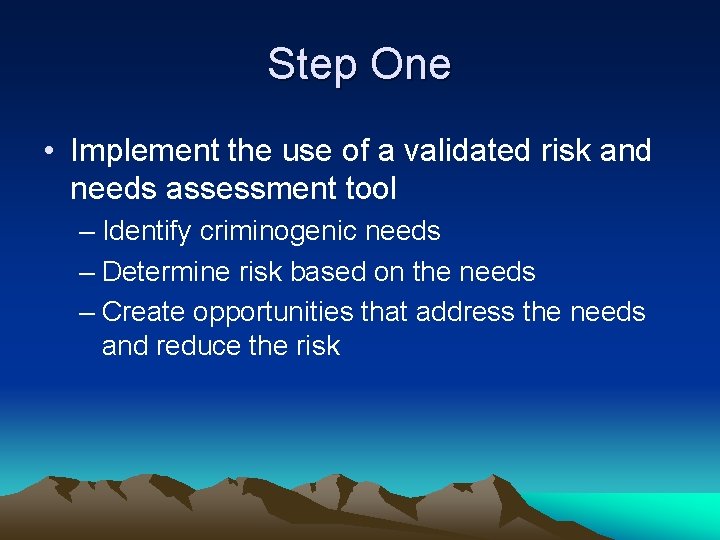 Step One

• Implement the use of a validated risk and needs assessment tool
– Identify criminogenic needs
– Determine risk based on the needs
– Create opportunities that address the needs and reduce the risk